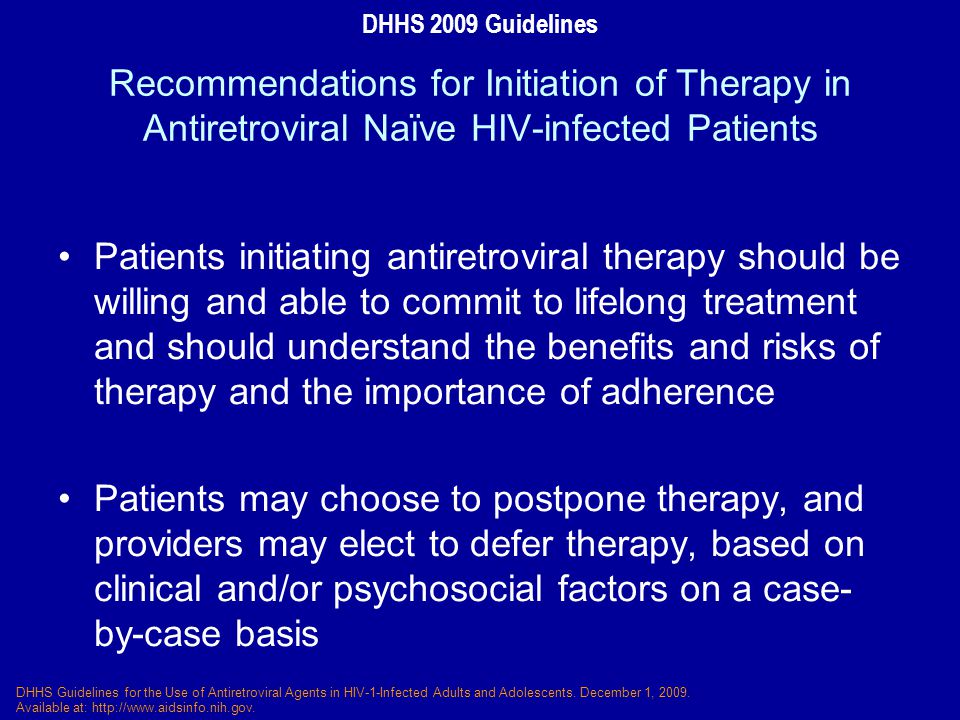 DHHS 2009 Guidelines

Recommendations for Initiation of Therapy in Antiretroviral Naïve HIV-infected Patients

• Patients initiating antiretroviral therapy should be willing and able to commit to lifelong treatment and should understand the benefits and risks of therapy and the importance of adherence

• Patients may choose to postpone therapy, and providers may elect to defer therapy, based on clinical and/or psychosocial factors on a case-by-case basis

DHHS Guidelines for the Use of Antiretroviral Agents in HIV-1-Infected Adults and Adolescents. December 1, 2009. Available at: http://www.aidsinfo.nih.gov.